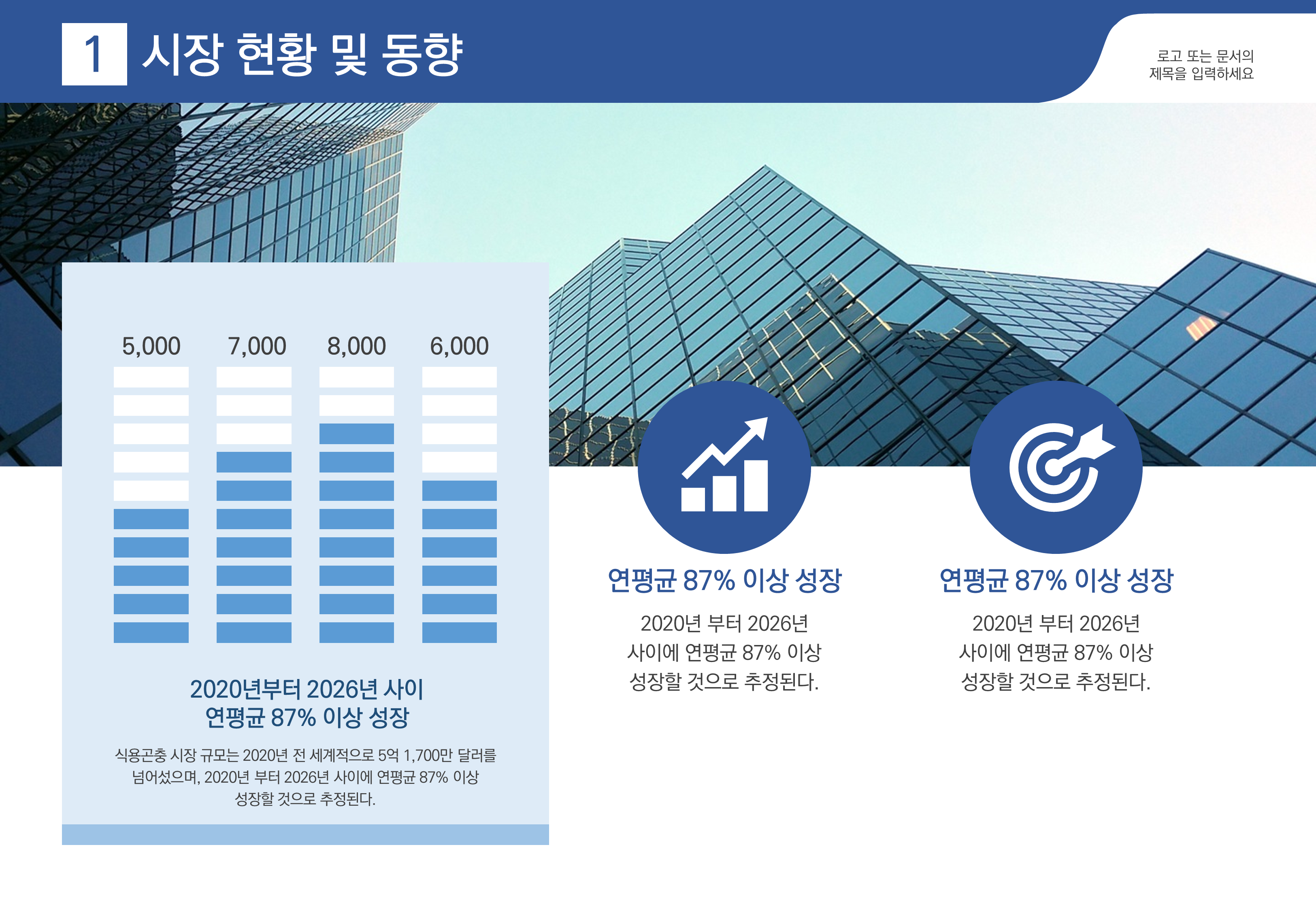 1 시장 현황 및 동향

로고 또는 문서의 제목을 입력하세요

5,000 7,000 8,000 6,000

2020년부터 2026년 사이 연평균 87% 이상 성장

식용곤충 시장 규모는 2020년 전 세계적으로 5억 1,700만 달러를 넘어섰으며, 2020년 부터 2026년 사이에 연평균 87% 이상 성장할 것으로 추정된다.

연평균 87% 이상 성장

2020년 부터 2026년 사이에 연평균 87% 이상 성장할 것으로 추정된다.

연평균 87% 이상 성장

2020년 부터 2026년 사이에 연평균 87% 이상 성장할 것으로 추정된다.